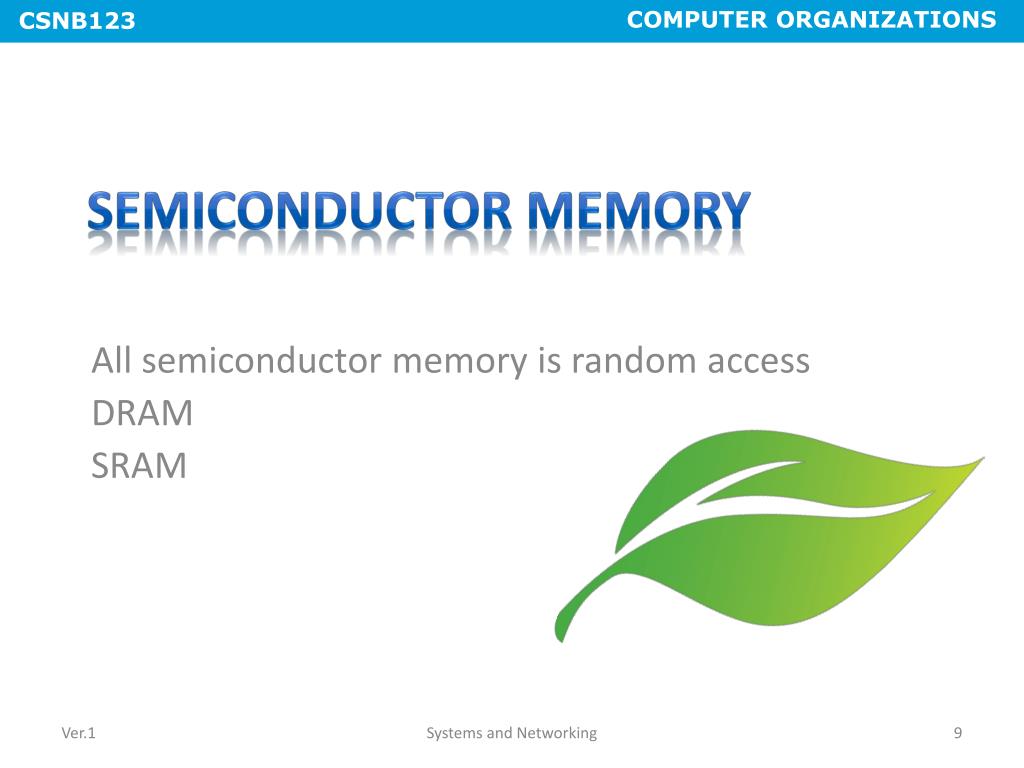 CSNB123

COMPUTER ORGANIZATIONS

SEMICONDUCTOR MEMORY

All semiconductor memory is random access
DRAM
SRAM

Ver.1

Systems and Networking

9